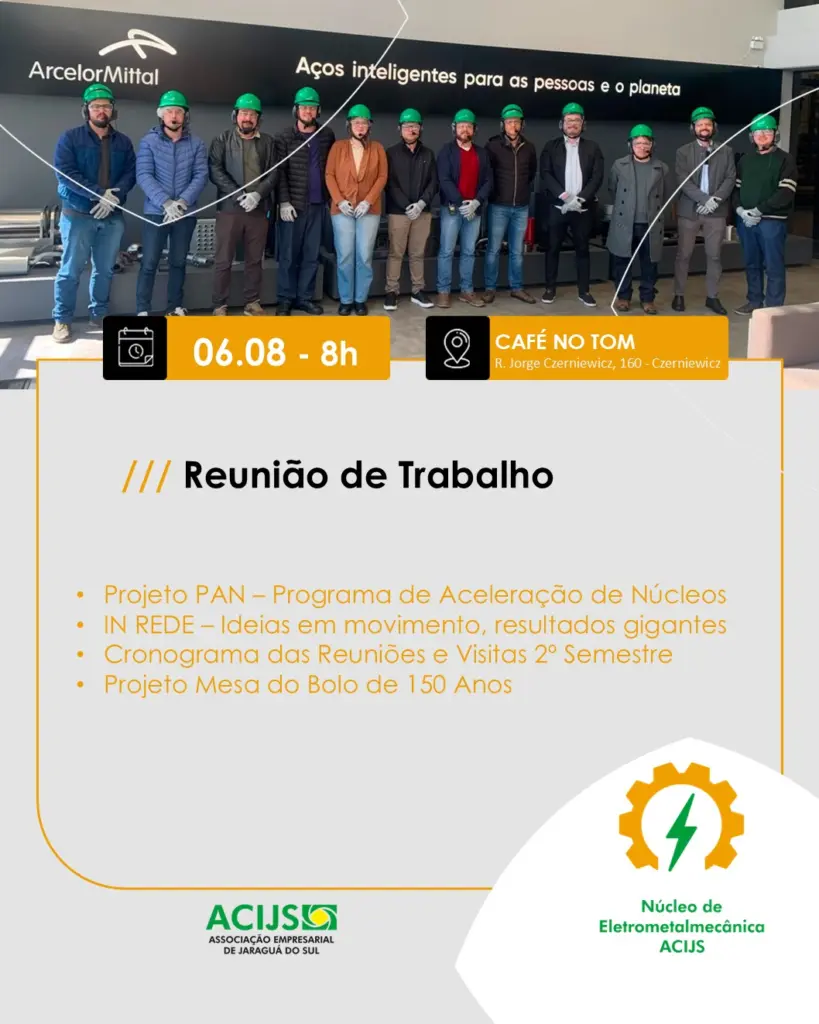 ArcelorMittal

Aços inteligentes para as pessoas e o planeta

06.08 - 8h

CAFÉ NO TOM
R. Jorge Czerniewicz, 160 - Czerniewicz

/// Reunião de Trabalho

• Projeto PAN – Programa de Aceleração de Núcleos
• IN REDE – Ideias em movimento, resultados gigantes
• Cronograma das Reuniões e Visitas 2º Semestre
• Projeto Mesa do Bolo de 150 Anos

ACIJS
ASSOCIAÇÃO EMPRESARIAL DE JARAGUÁ DO SUL

Núcleo de Eletrometalmecânica ACIJS